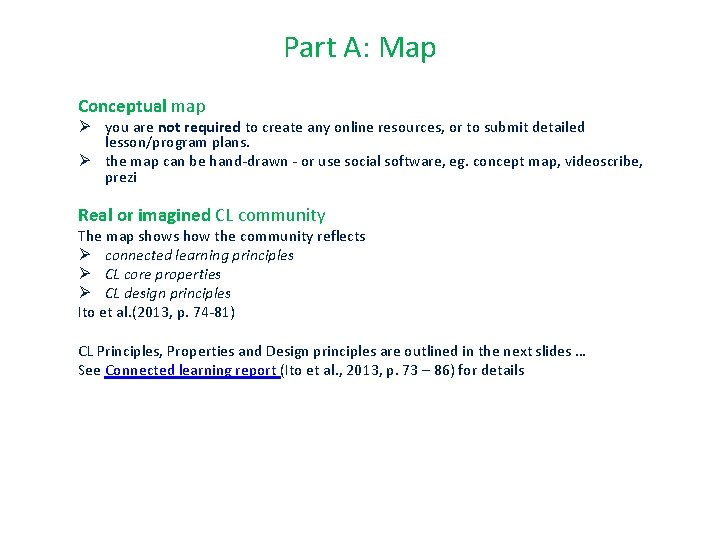 Part A: Map

Conceptual map

➢ you are not required to create any online resources, or to submit detailed lesson/program plans.
➢ the map can be hand-drawn - or use social software, eg. concept map, videoscribe, prezi

Real or imagined CL community

The map shows how the community reflects
➢ connected learning principles
➢ CL core properties
➢ CL design principles
Ito et al.(2013, p. 74-81)

CL Principles, Properties and Design principles are outlined in the next slides …
See Connected learning report (Ito et al., 2013, p. 73 – 86) for details